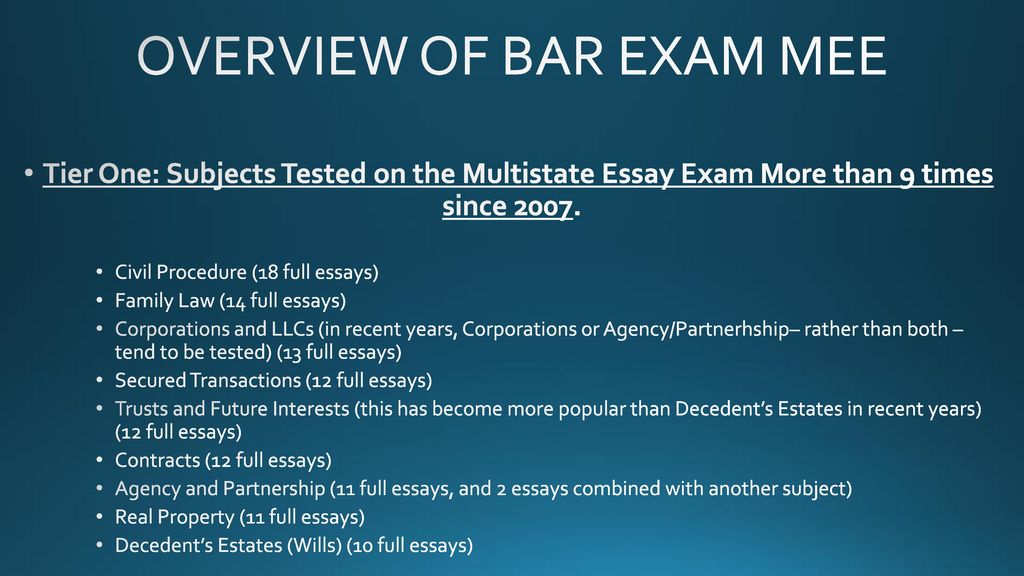 OVERVIEW OF BAR EXAM MEE

• Tier One: Subjects Tested on the Multistate Essay Exam More than 9 times since 2007.

• Civil Procedure (18 full essays)
• Family Law (14 full essays)
• Corporations and LLCs (in recent years, Corporations or Agency/Partnerhship– rather than both – tend to be tested) (13 full essays)
• Secured Transactions (12 full essays)
• Trusts and Future Interests (this has become more popular than Decedent's Estates in recent years) (12 full essays)
• Contracts (12 full essays)
• Agency and Partnership (11 full essays, and 2 essays combined with another subject)
• Real Property (11 full essays)
• Decedent's Estates (Wills) (10 full essays)